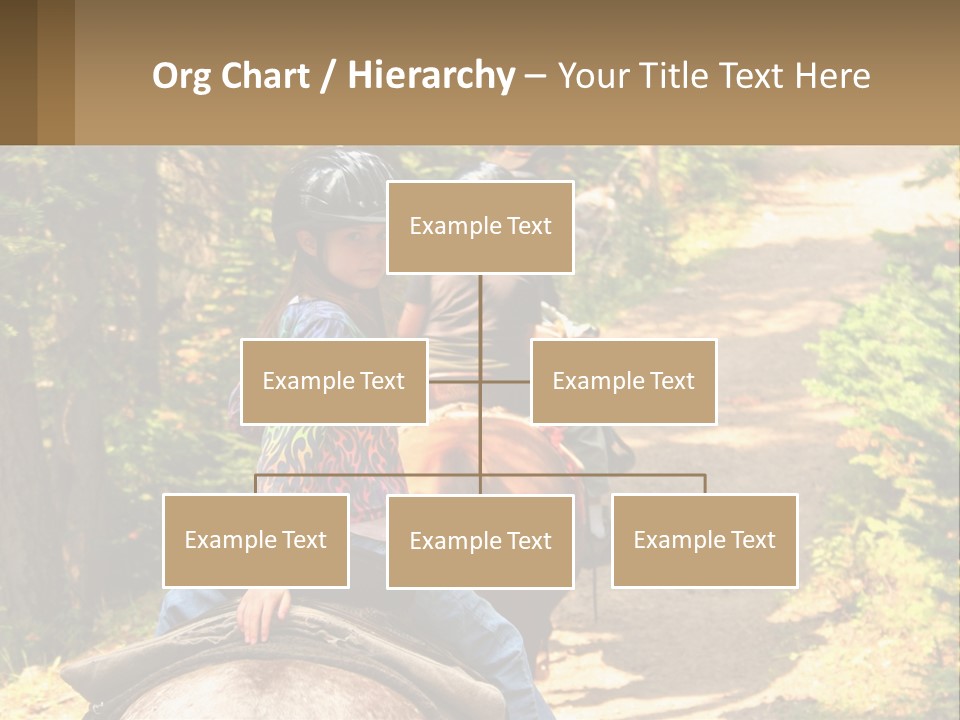 Org Chart / Hierarchy – Your Title Text Here

Example Text

Example Text

Example Text

Example Text

Example Text

Example Text